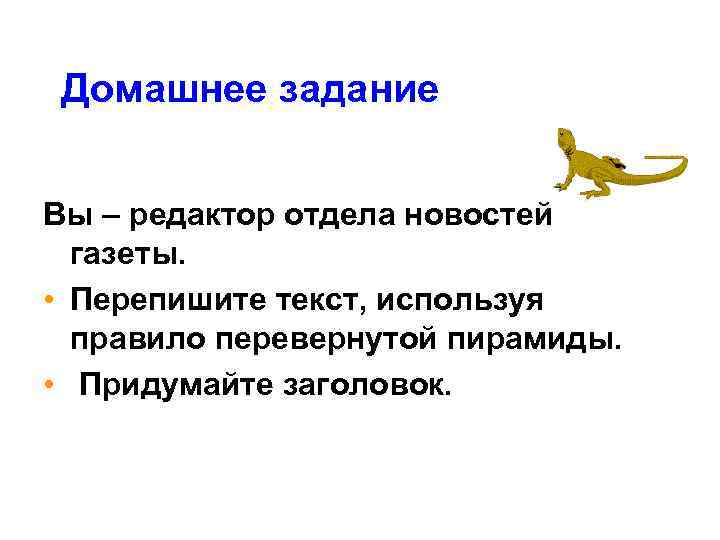 Домашнее задание

Вы – редактор отдела новостей газеты.

• Перепишите текст, используя правило перевернутой пирамиды.

• Придумайте заголовок.